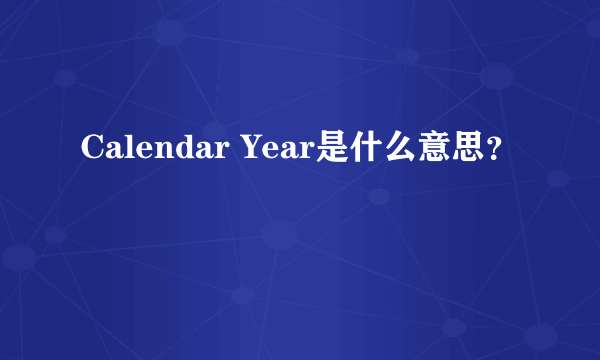 Calendar Year是什么意思？